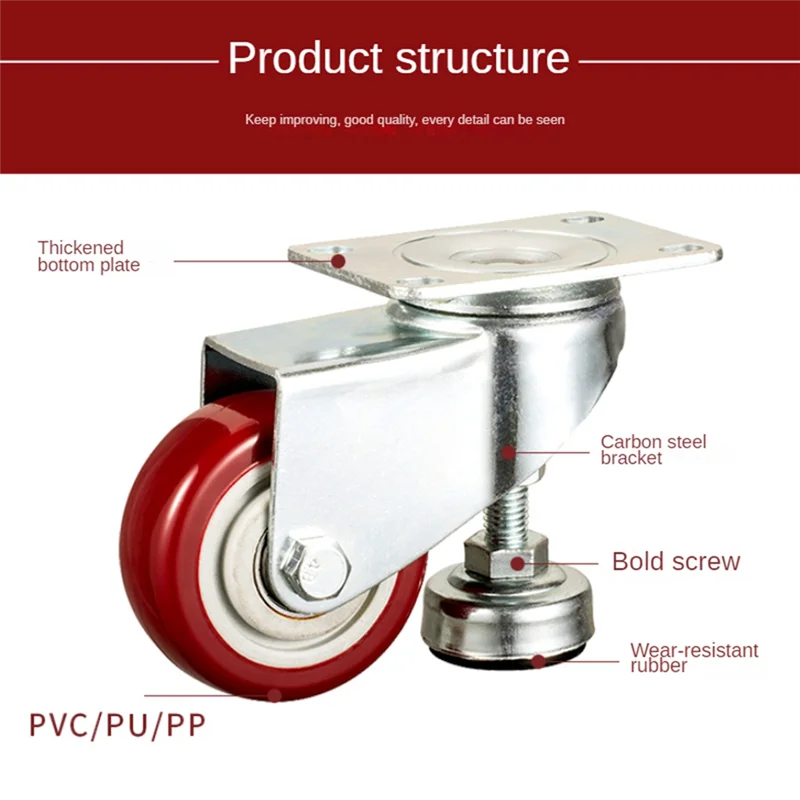 Product structure

Keep improving, good quality, every detail can be seen

Thickened bottom plate

Carbon steel bracket

Bold screw

Wear-resistant rubber

PVC/PU/PP